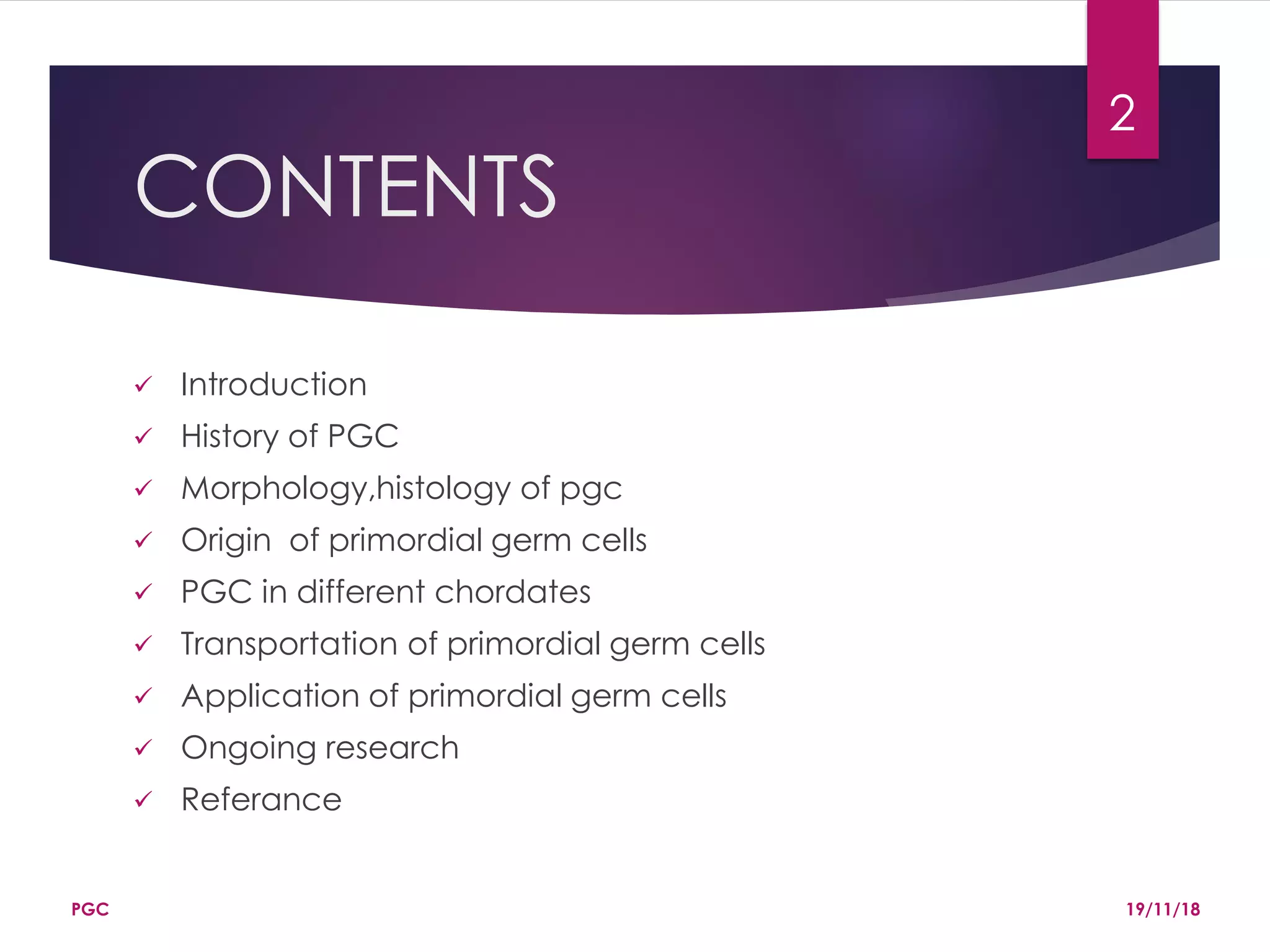 2

CONTENTS

✓ Introduction
✓ History of PGC
✓ Morphology,histology of pgc
✓ Origin of primordial germ cells
✓ PGC in different chordates
✓ Transportation of primordial germ cells
✓ Application of primordial germ cells
✓ Ongoing research
✓ Referance

PGC

19/11/18